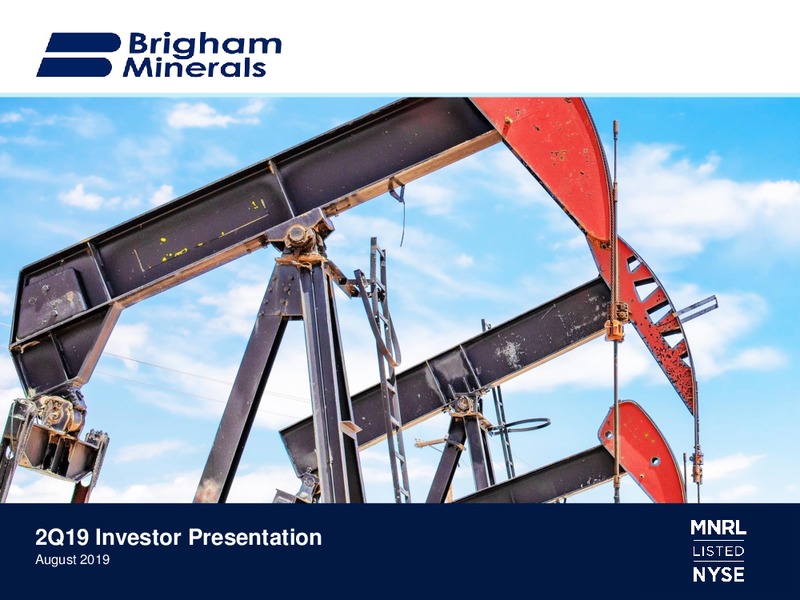 Brigham Minerals

2Q19 Investor Presentation
August 2019

MNRL
LISTED
NYSE